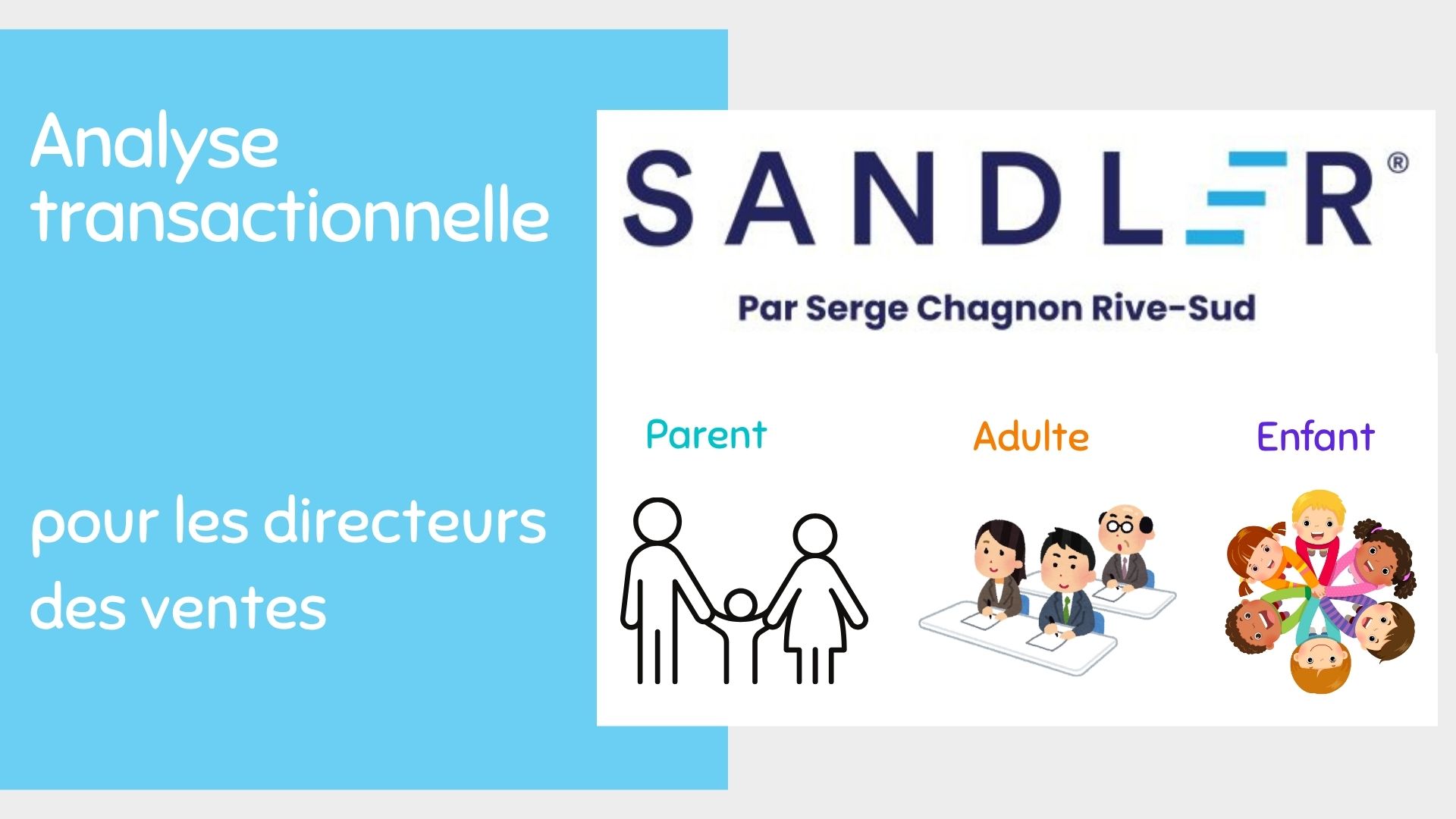 Analyse transactionnelle

pour les directeurs des ventes

SANDLER®

Par Serge Chagnon Rive-Sud

Parent

Adulte

Enfant